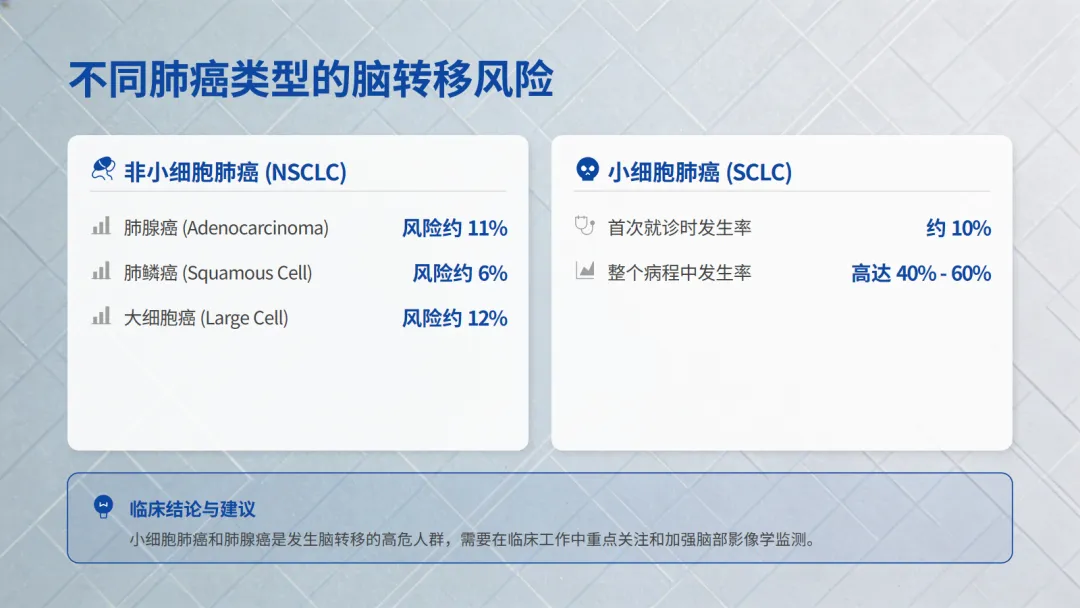 不同肺癌类型的脑转移风险

非小细胞肺癌 (NSCLC)

肺腺癌 (Adenocarcinoma) 风险约 11%

肺鳞癌 (Squamous Cell) 风险约 6%

大细胞癌 (Large Cell) 风险约 12%

小细胞肺癌 (SCLC)

首次就诊时发生率 约 10%

整个病程中发生率 高达 40% - 60%

临床结论与建议

小细胞肺癌和肺腺癌是发生脑转移的高危人群，需要在临床工作中重点关注和加强脑部影像学监测。